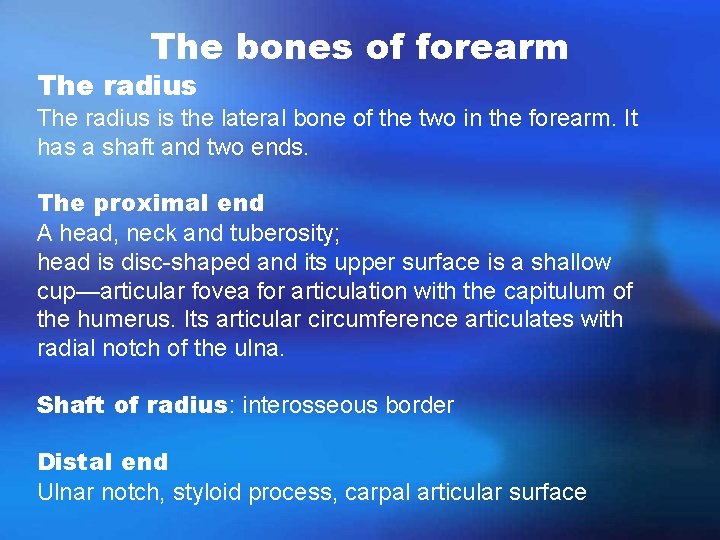 The bones of forearm

The radius

The radius is the lateral bone of the two in the forearm. It has a shaft and two ends.

The proximal end

A head, neck and tuberosity;
head is disc-shaped and its upper surface is a shallow cup—articular fovea for articulation with the capitulum of the humerus. Its articular circumference articulates with radial notch of the ulna.

Shaft of radius: interosseous border

Distal end

Ulnar notch, styloid process, carpal articular surface